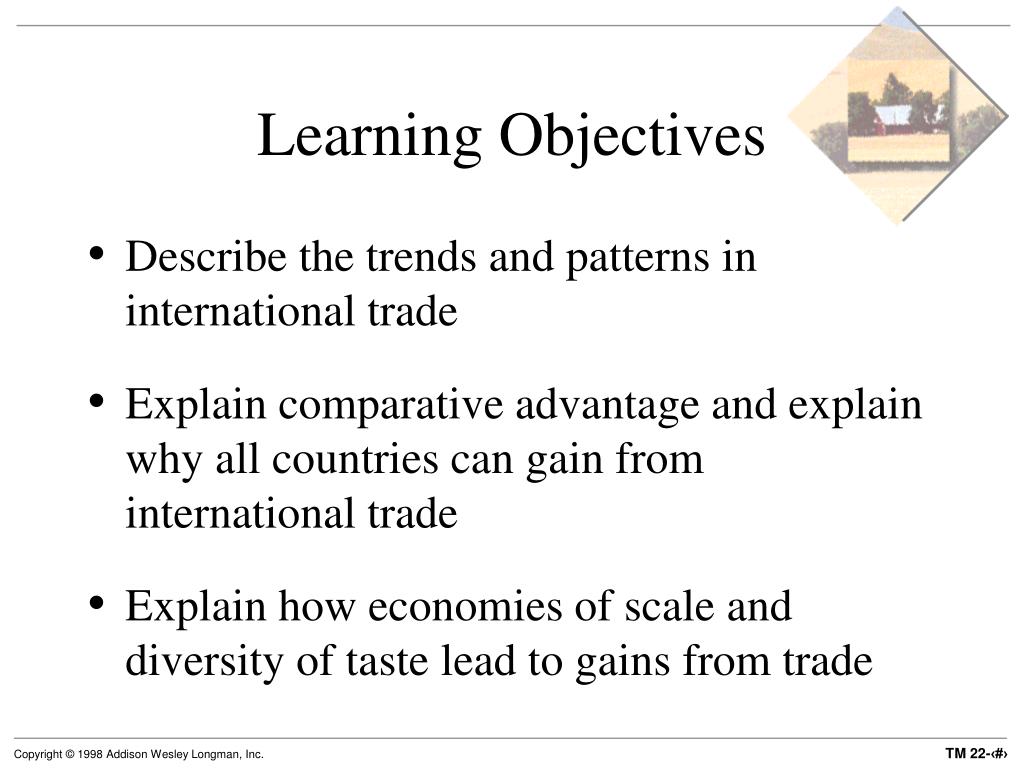 Learning Objectives

• Describe the trends and patterns in international trade

• Explain comparative advantage and explain why all countries can gain from international trade

• Explain how economies of scale and diversity of taste lead to gains from trade

Copyright © 1998 Addison Wesley Longman, Inc.

TM 22-‹#›